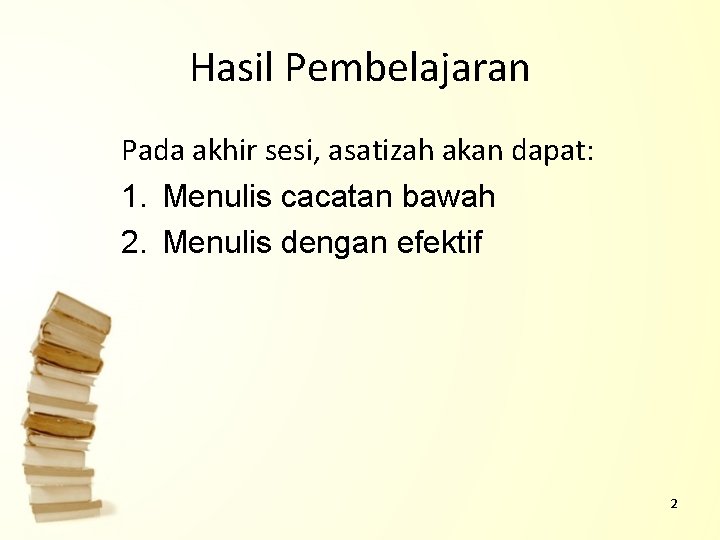 Hasil Pembelajaran

Pada akhir sesi, asatizah akan dapat:

1. Menulis cacatan bawah
2. Menulis dengan efektif

2